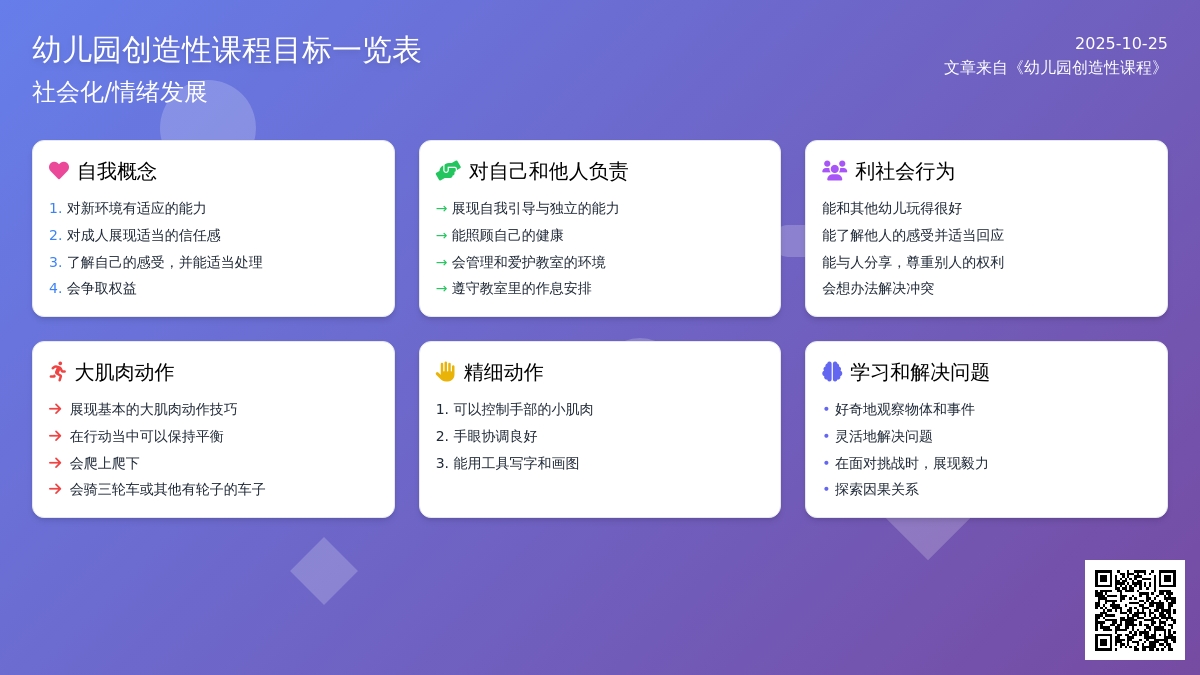 幼儿园创造性课程目标一览表
社会化/情绪发展

2025-10-25
文章来自《幼儿园创造性课程》

自我概念
1. 对新环境有适应的能力
2. 对成人展现适当的信任感
3. 了解自己的感受，并能适当处理
4. 会争取权益

对自己和他人负责
→ 展现自我引导与独立的能力
→ 能照顾自己的健康
→ 会管理和爱护教室的环境
→ 遵守教室里的作息安排

利社会行为
能和其他幼儿玩得很好
能了解他人的感受并适当回应
能与人分享，尊重别人的权利
会想办法解决冲突

大肌肉动作
→ 展现基本的大肌肉动作技巧
→ 在行动当中可以保持平衡
→ 会爬上爬下
→ 会骑三轮车或其他有轮子的车子

精细动作
1. 可以控制手部的小肌肉
2. 手眼协调良好
3. 能用工具写字和画图

学习和解决问题
• 好奇地观察物体和事件
• 灵活地解决问题
• 在面对挑战时，展现毅力
• 探索因果关系